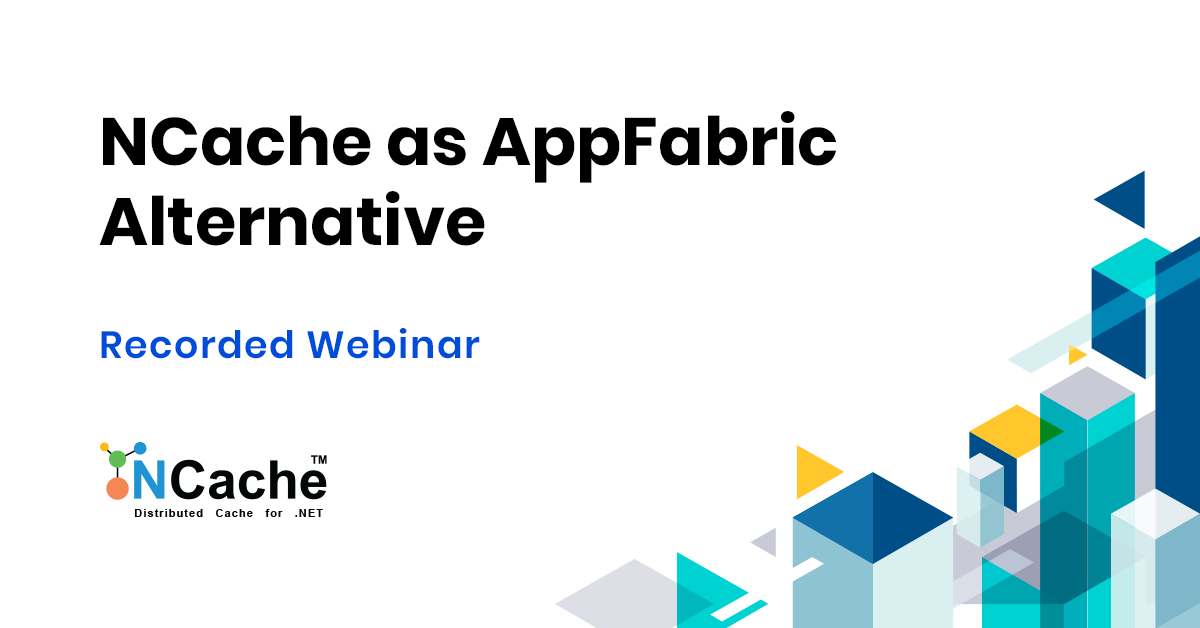 NCache as AppFabric Alternative

Recorded Webinar

NCache™
Distributed Cache for .NET